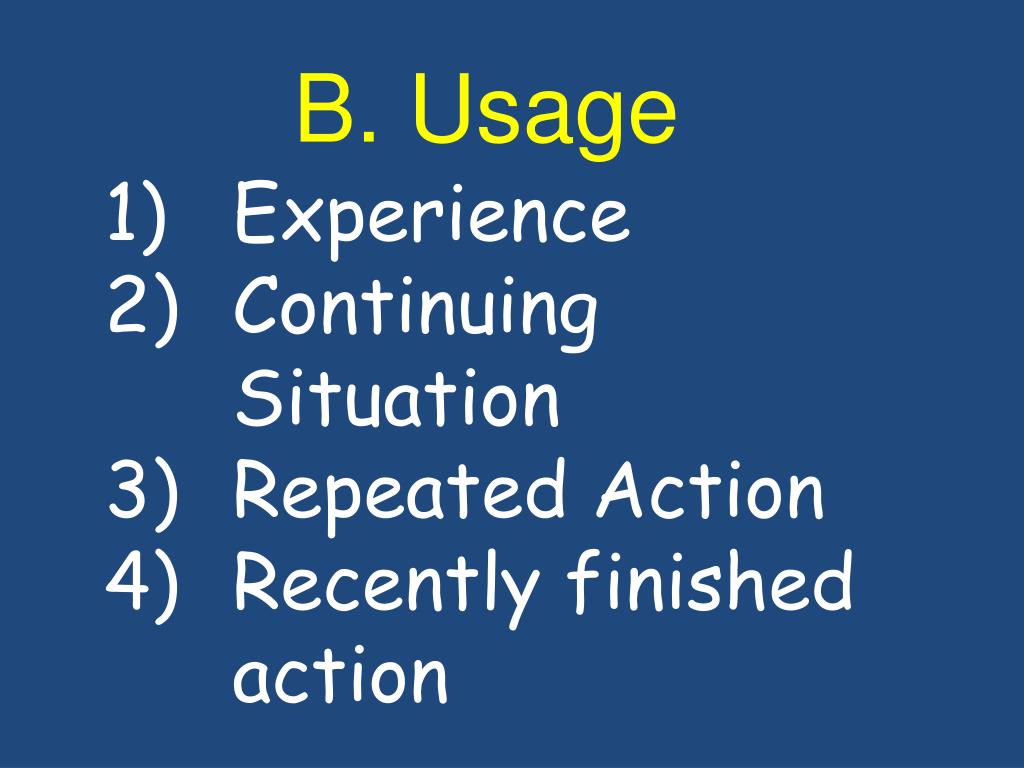 B. Usage

1) Experience
2) Continuing Situation
3) Repeated Action
4) Recently finished action